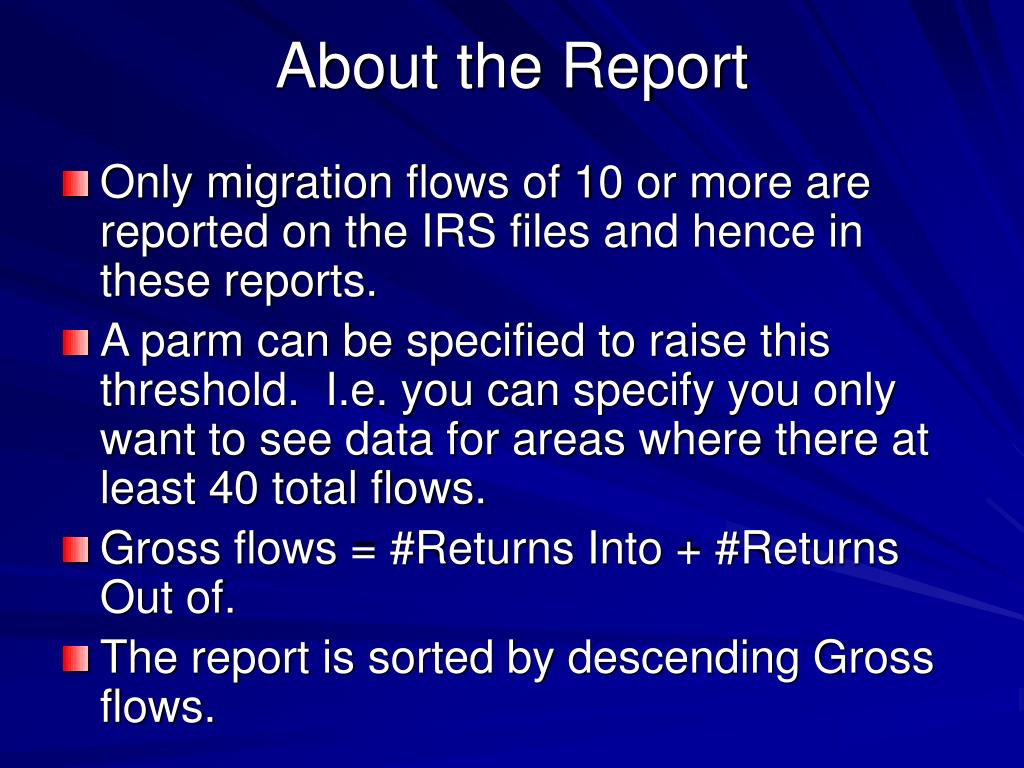 About the Report

Only migration flows of 10 or more are reported on the IRS files and hence in these reports.

A parm can be specified to raise this threshold.  I.e. you can specify you only want to see data for areas where there at least 40 total flows.

Gross flows = #Returns Into + #Returns Out of.

The report is sorted by descending Gross flows.